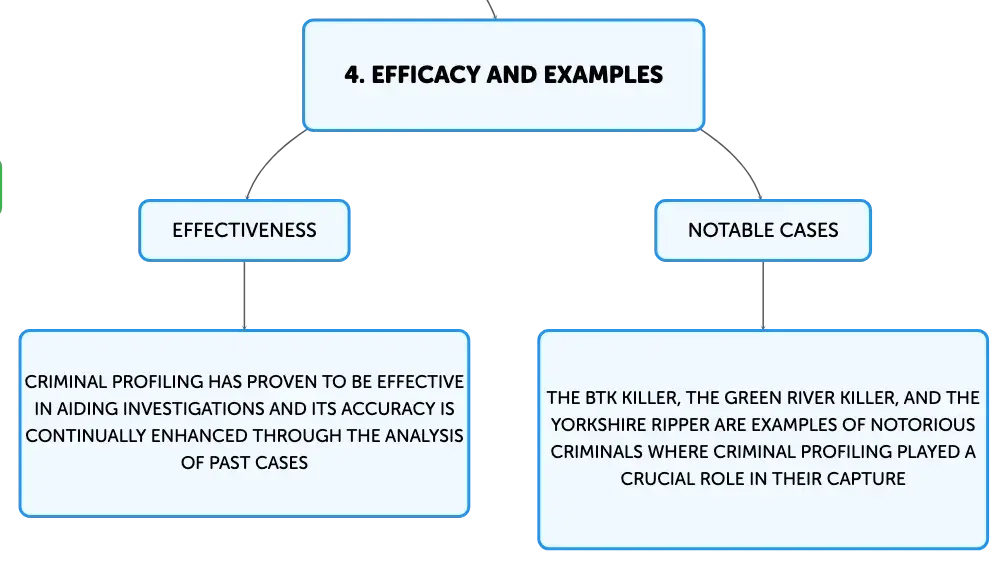 4. EFFICACY AND EXAMPLES

EFFECTIVENESS

CRIMINAL PROFILING HAS PROVEN TO BE EFFECTIVE IN AIDING INVESTIGATIONS AND ITS ACCURACY IS CONTINUALLY ENHANCED THROUGH THE ANALYSIS OF PAST CASES

NOTABLE CASES

THE BTK KILLER, THE GREEN RIVER KILLER, AND THE YORKSHIRE RIPPER ARE EXAMPLES OF NOTORIOUS CRIMINALS WHERE CRIMINAL PROFILING PLAYED A CRUCIAL ROLE IN THEIR CAPTURE